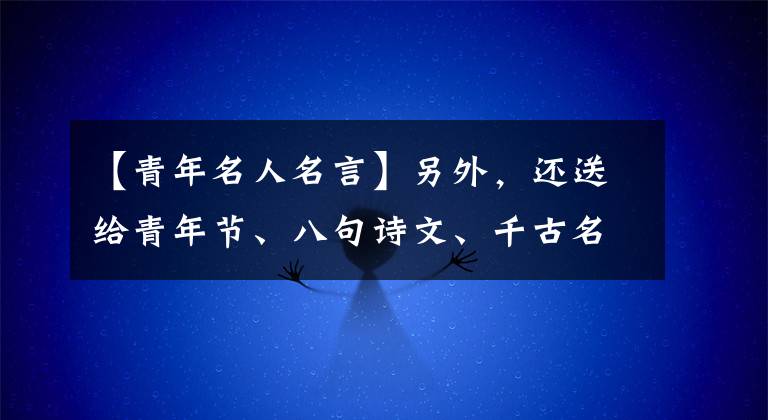 【青年名人名言】另外，还送给青年节、八句诗文、千古名